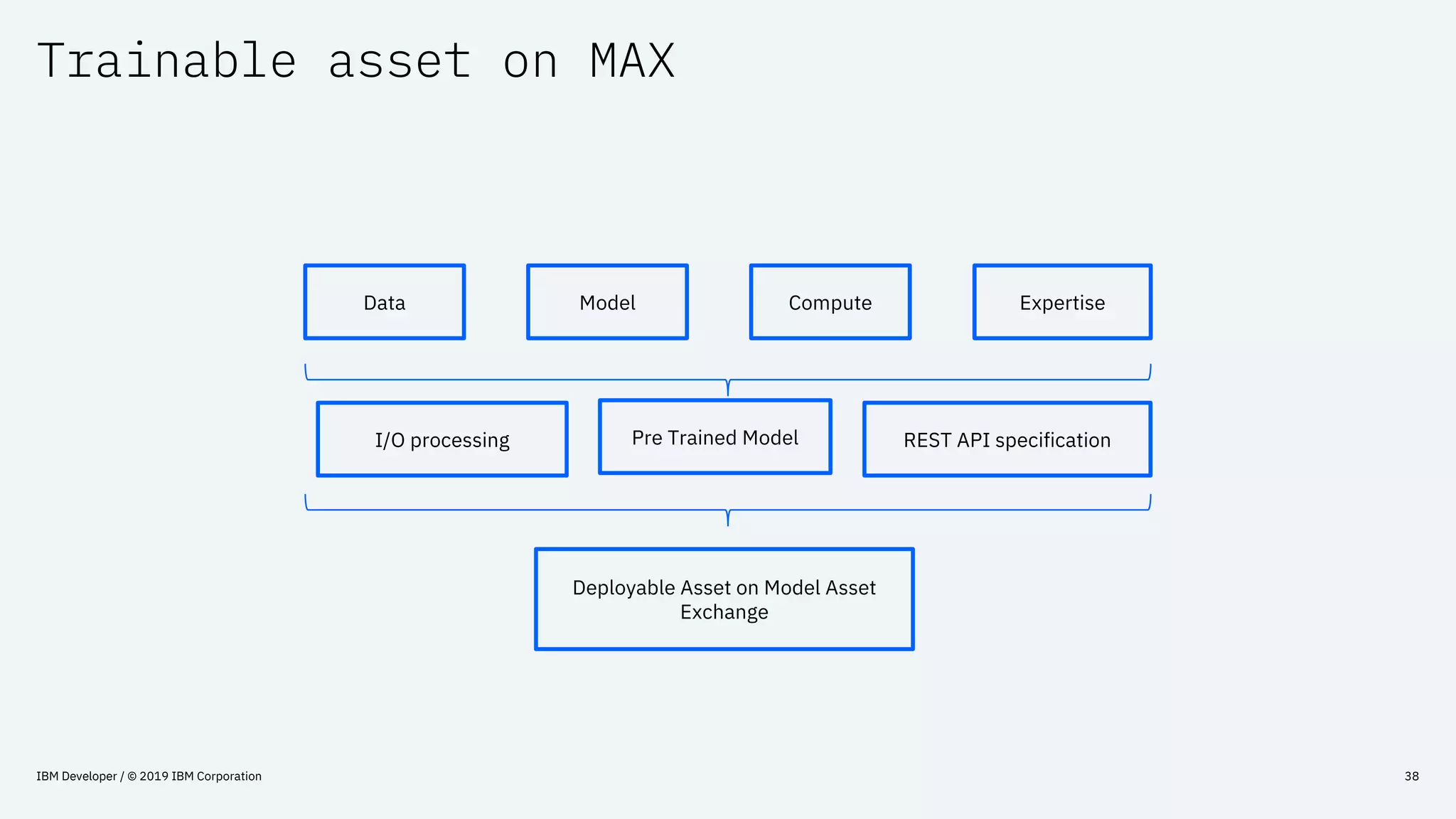 Trainable asset on MAX

Data

Model

Compute

Expertise

I/O processing

Pre Trained Model

REST API specification

Deployable Asset on Model Asset Exchange

IBM Developer / © 2019 IBM Corporation

38